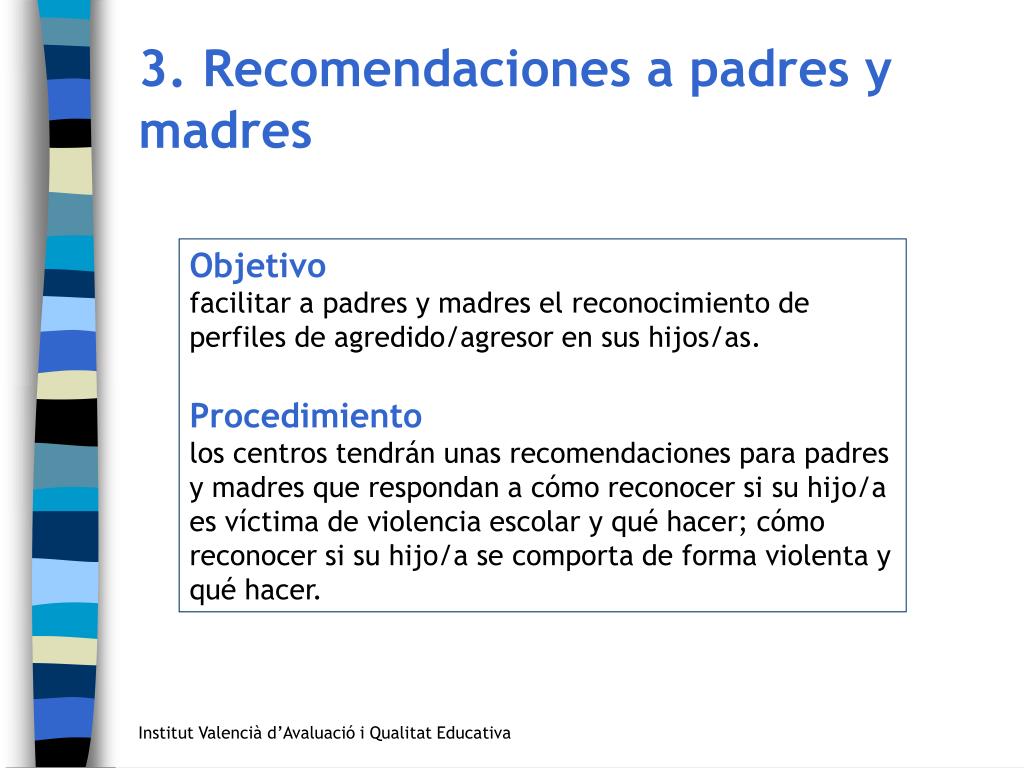 3. Recomendaciones a padres y madres

Objetivo
facilitar a padres y madres el reconocimiento de perfiles de agredido/agresor en sus hijos/as.

Procedimiento
los centros tendrán unas recomendaciones para padres y madres que respondan a cómo reconocer si su hijo/a es víctima de violencia escolar y qué hacer; cómo reconocer si su hijo/a se comporta de forma violenta y qué hacer.

Institut Valencià d'Avaluació i Qualitat Educativa